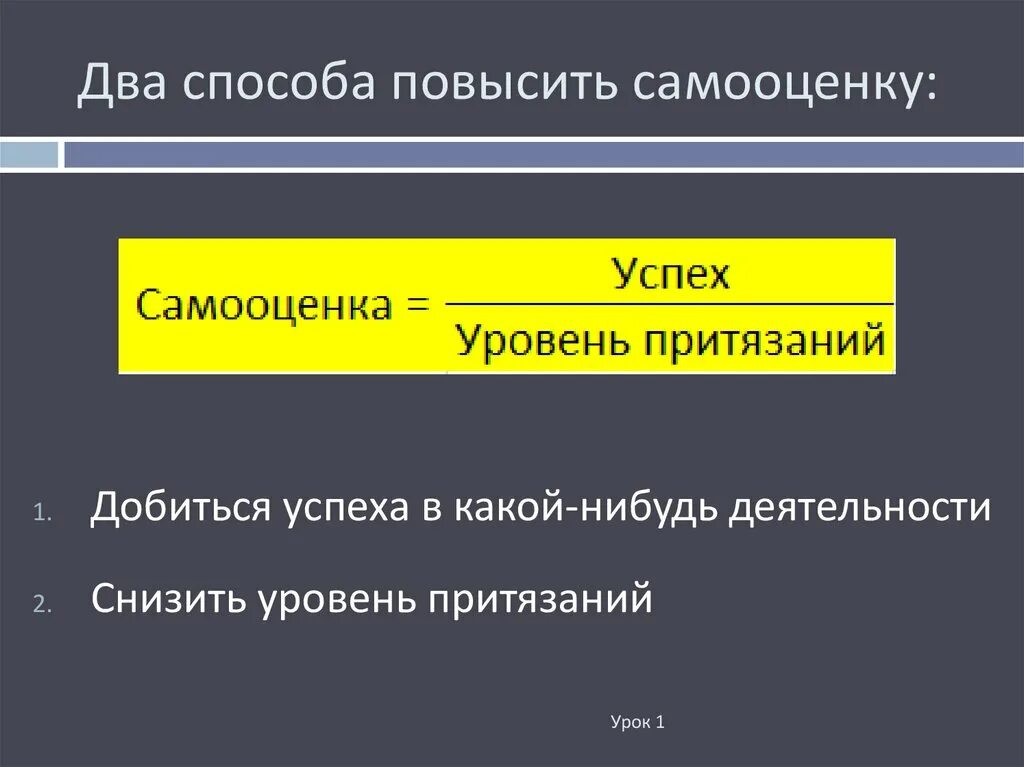 Два способа повысить самооценку:

$\text{Самооценка} = \frac{\text{Успех}}{\text{Уровень притязаний}}$

1. Добиться успеха в какой-нибудь деятельности

2. Снизить уровень притязаний

Урок 1